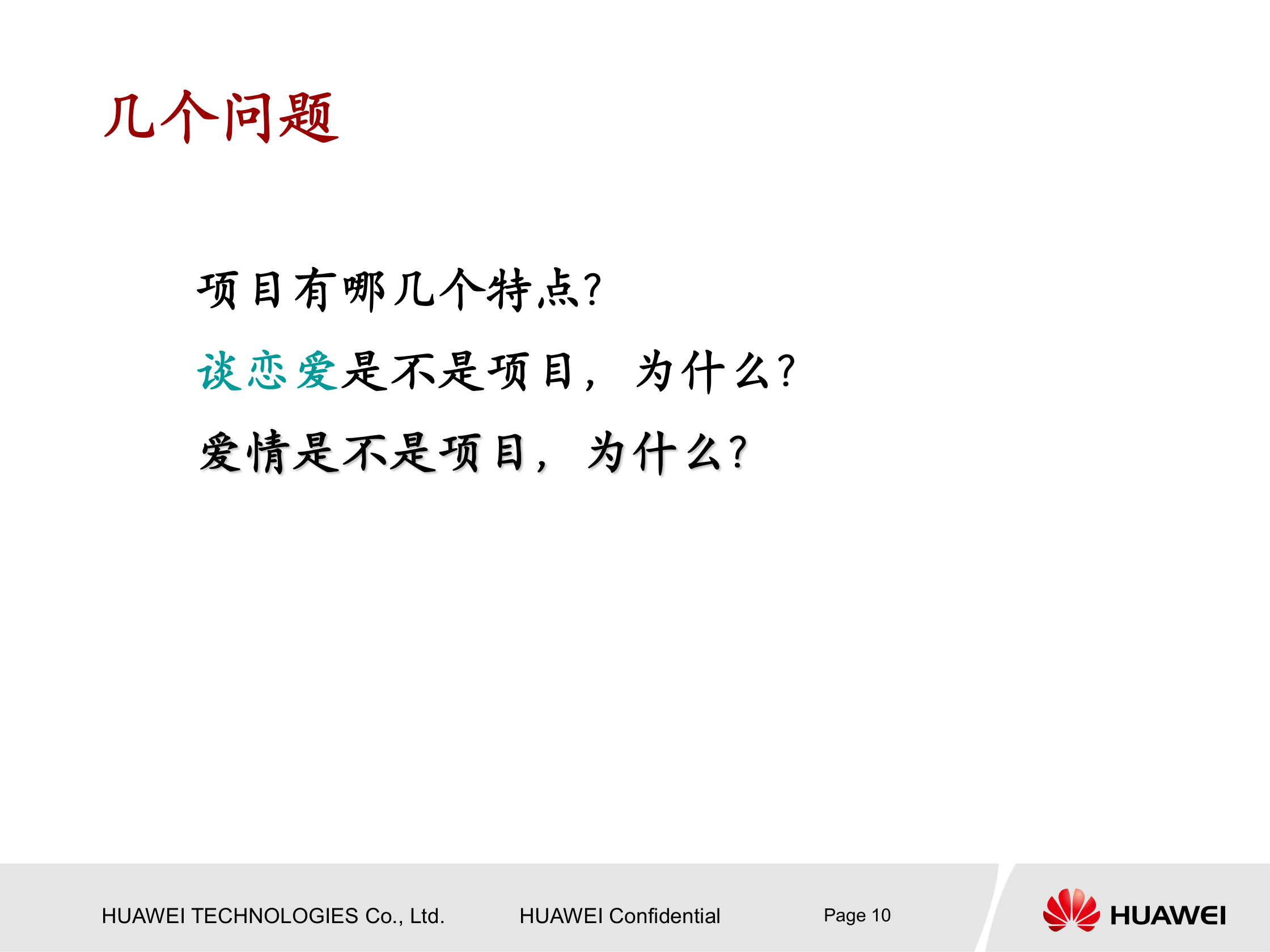 几个问题

项目有哪几个特点?

谈恋爱是不是项目，为什么?

爱情是不是项目，为什么?

HUAWEI TECHNOLOGIES Co., Ltd.

HUAWEI Confidential

Page 10

HUAWEI